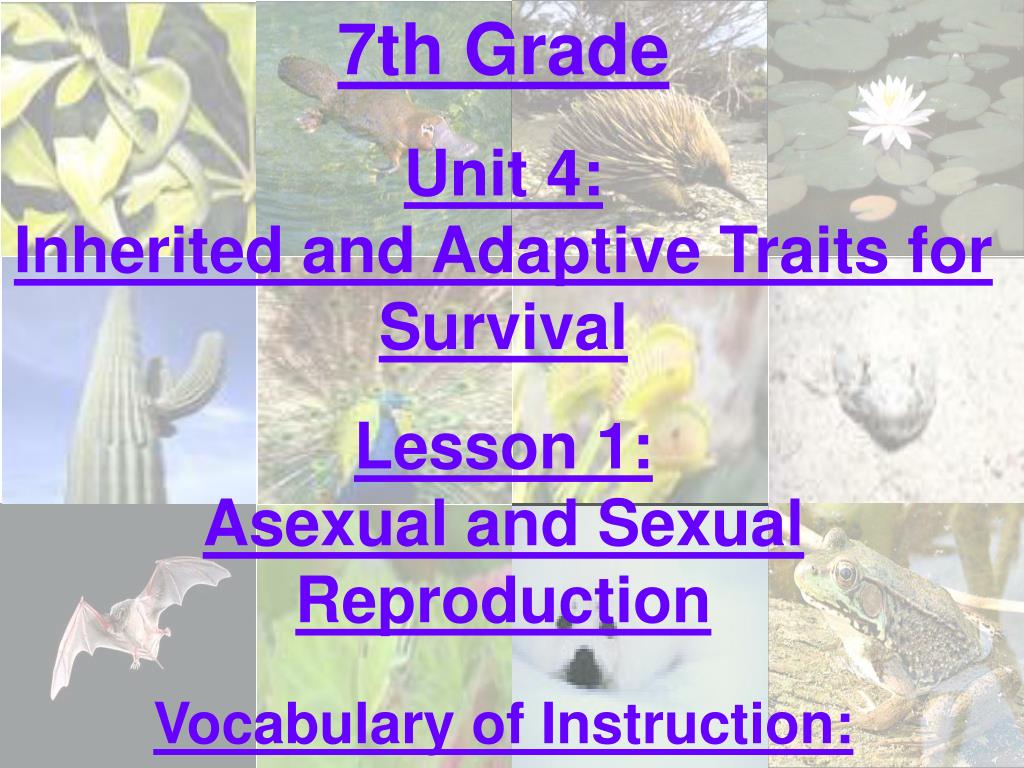 7th Grade

Unit 4:
Inherited and Adaptive Traits for Survival

Lesson 1:
Asexual and Sexual Reproduction

Vocabulary of Instruction: